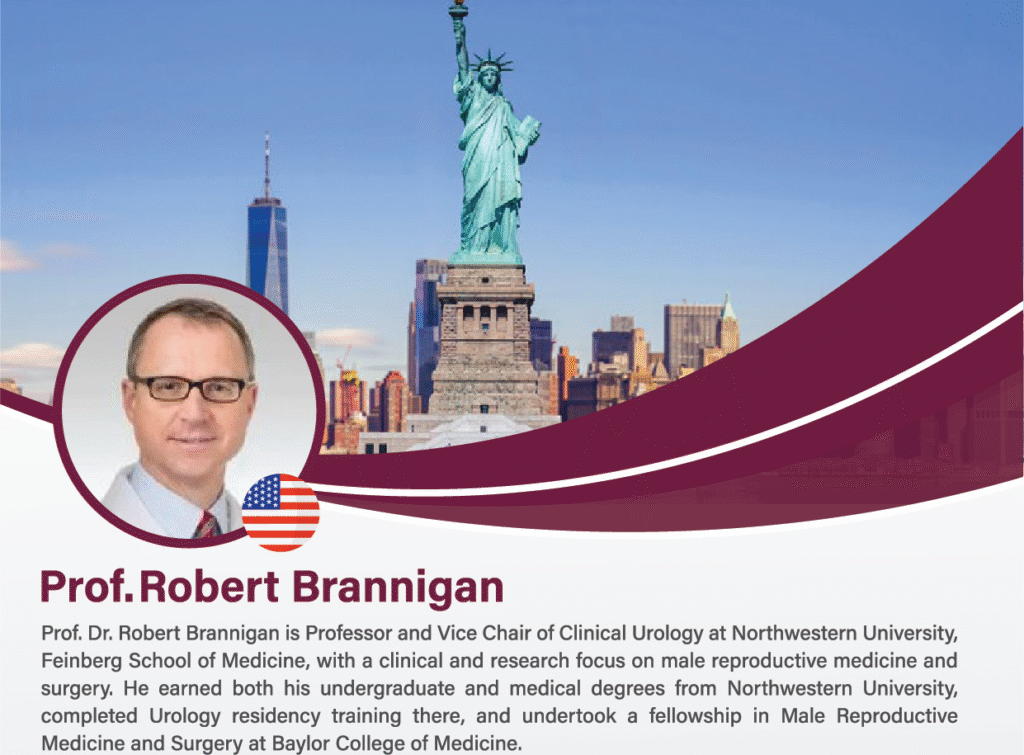 Prof. Robert Brannigan

Prof. Dr. Robert Brannigan is Professor and Vice Chair of Clinical Urology at Northwestern University, Feinberg School of Medicine, with a clinical and research focus on male reproductive medicine and surgery. He earned both his undergraduate and medical degrees from Northwestern University, completed Urology residency training there, and undertook a fellowship in Male Reproductive Medicine and Surgery at Baylor College of Medicine.